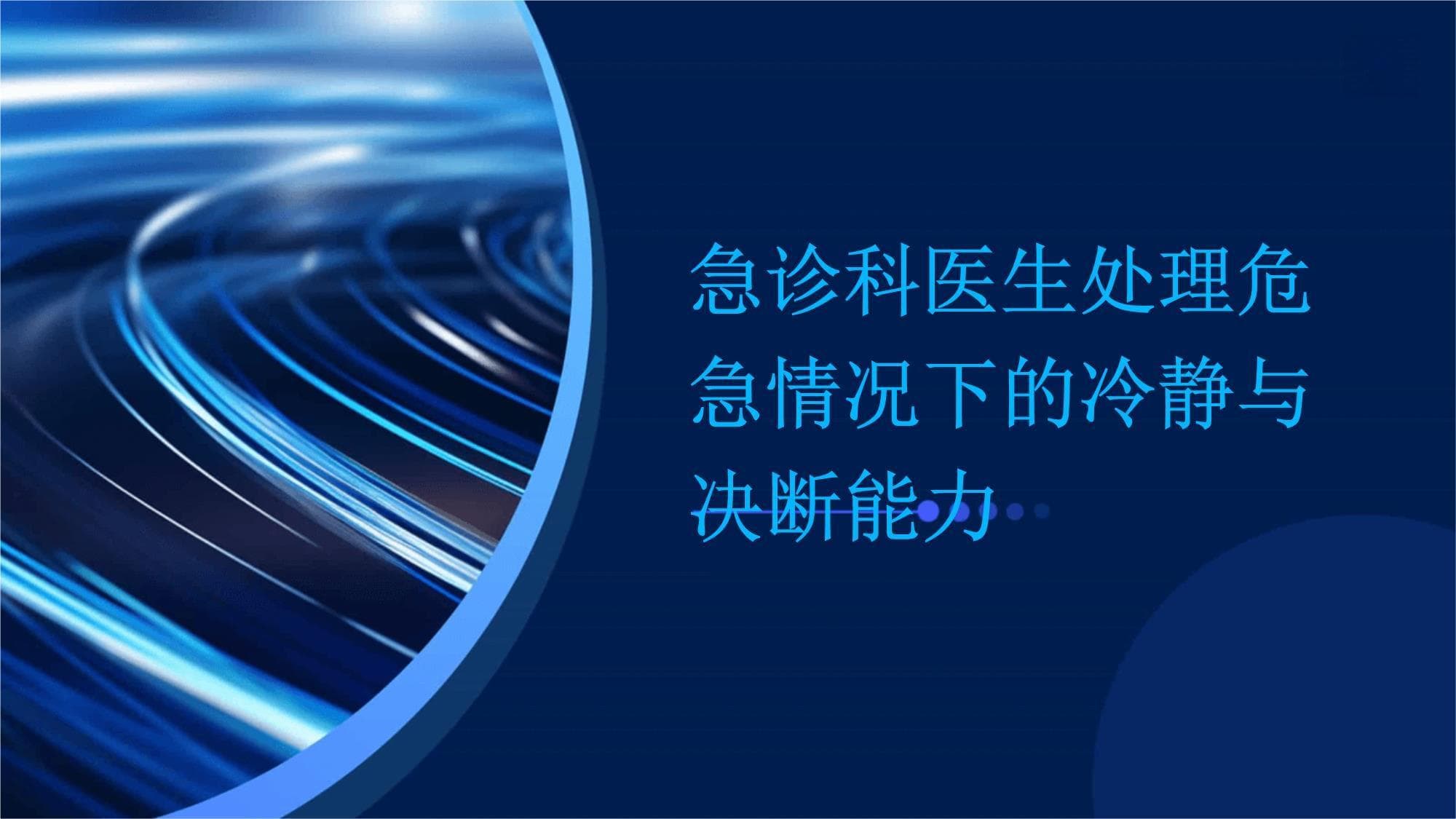 急诊科医生处理危急情况下的冷静与决断能力